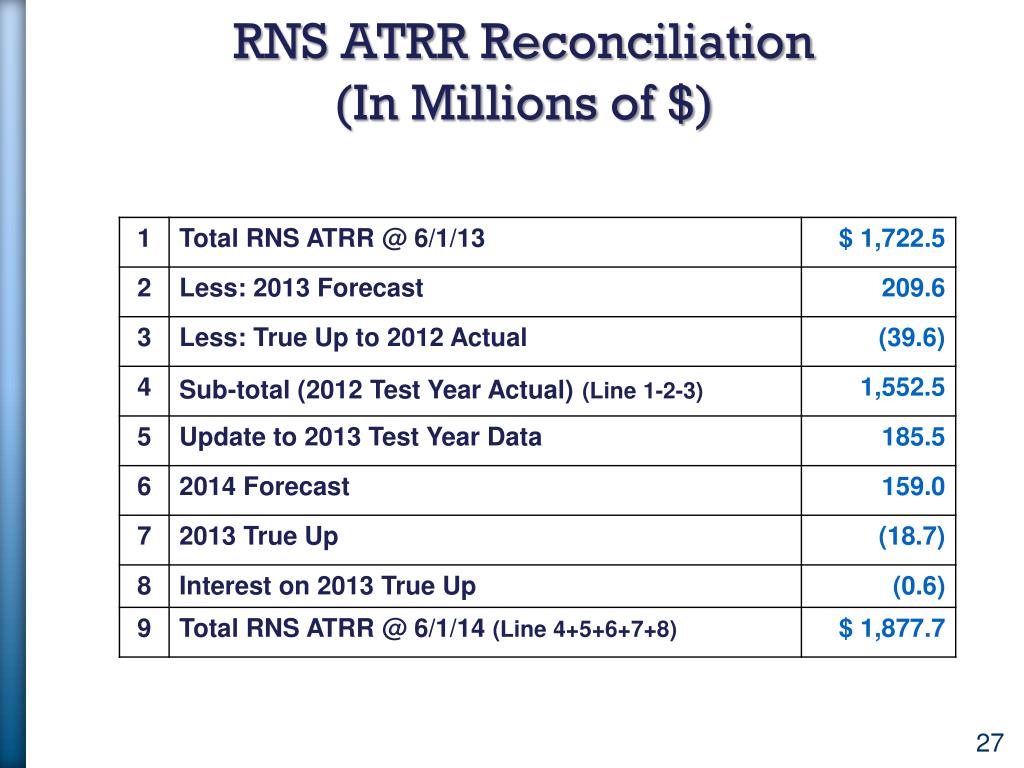 RNS ATRR Reconciliation
(In Millions of $)

| 1 | Total RNS ATRR @ 6/1/13 | $ 1,722.5 |
|---|---|---|
| 2 | Less: 2013 Forecast | 209.6 |
| 3 | Less: True Up to 2012 Actual | (39.6) |
| 4 | Sub-total (2012 Test Year Actual) (Line 1-2-3) | 1,552.5 |
| 5 | Update to 2013 Test Year Data | 185.5 |
| 6 | 2014 Forecast | 159.0 |
| 7 | 2013 True Up | (18.7) |
| 8 | Interest on 2013 True Up | (0.6) |
| 9 | Total RNS ATRR @ 6/1/14 (Line 4+5+6+7+8) | $ 1,877.7 |

27